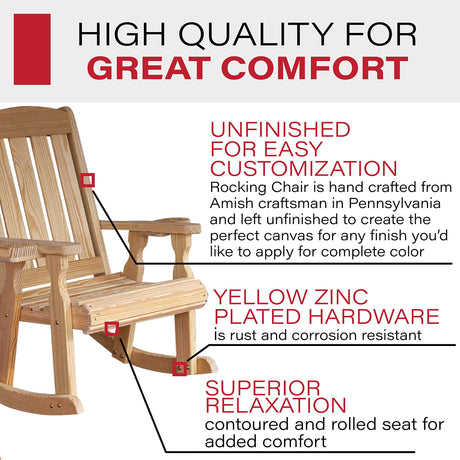 HIGH QUALITY FOR
GREAT COMFORT

UNFINISHED FOR EASY CUSTOMIZATION
Rocking Chair is hand crafted from Amish craftsman in Pennsylvania and left unfinished to create the perfect canvas for any finish you'd like to apply for complete color

YELLOW ZINC PLATED HARDWARE
is rust and corrosion resistant

SUPERIOR RELAXATION
contoured and rolled seat for added comfort